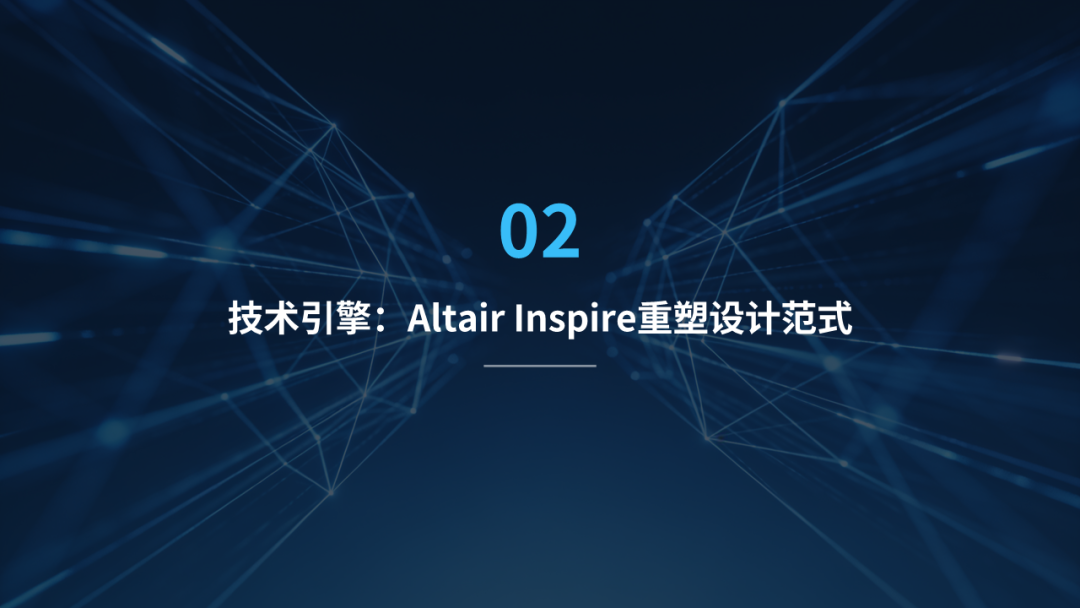 02

技术引擎：Altair Inspire重塑设计范式